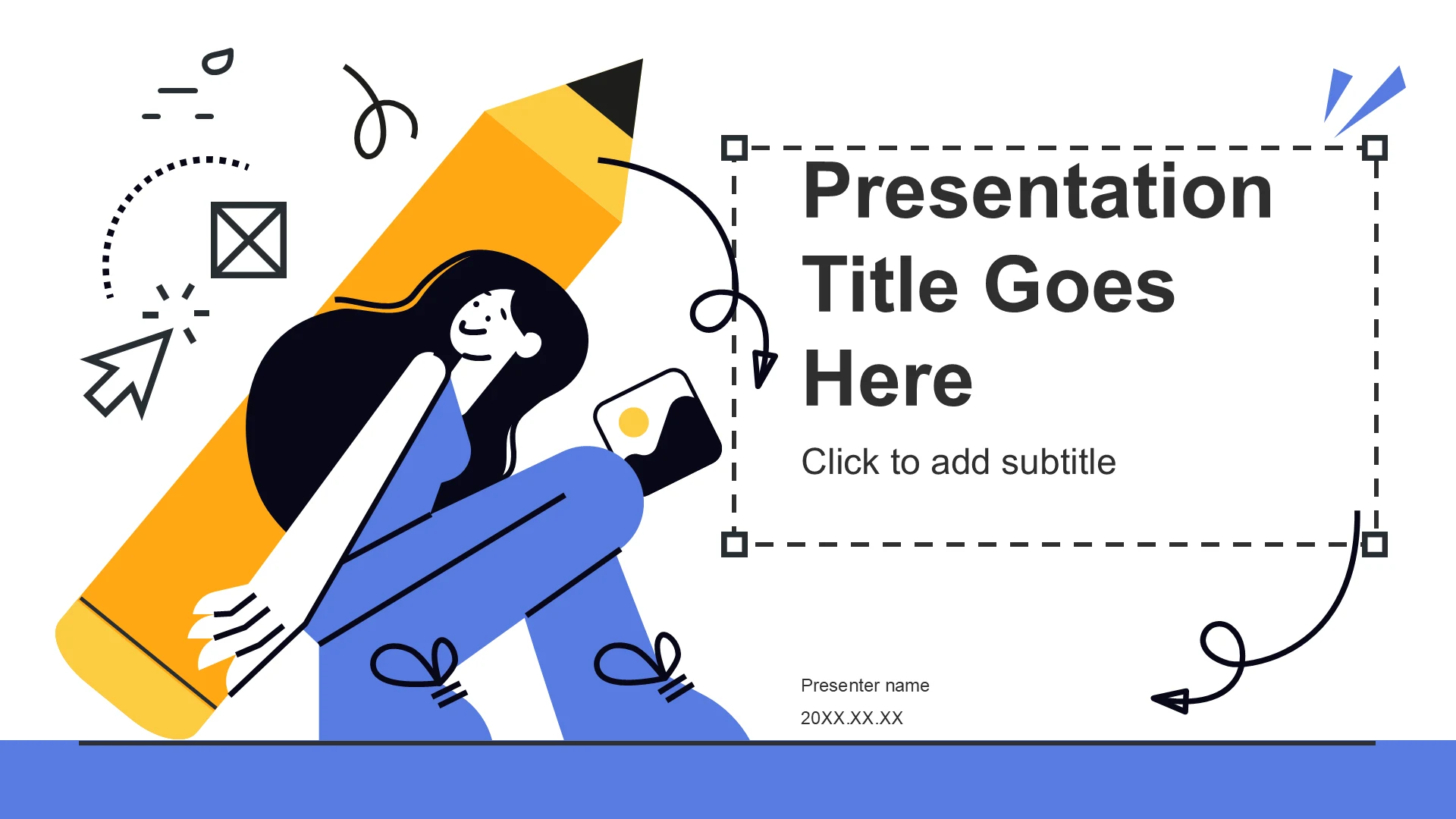 Presentation Title Goes Here

Click to add subtitle

Presenter name

20XX.XX.XX